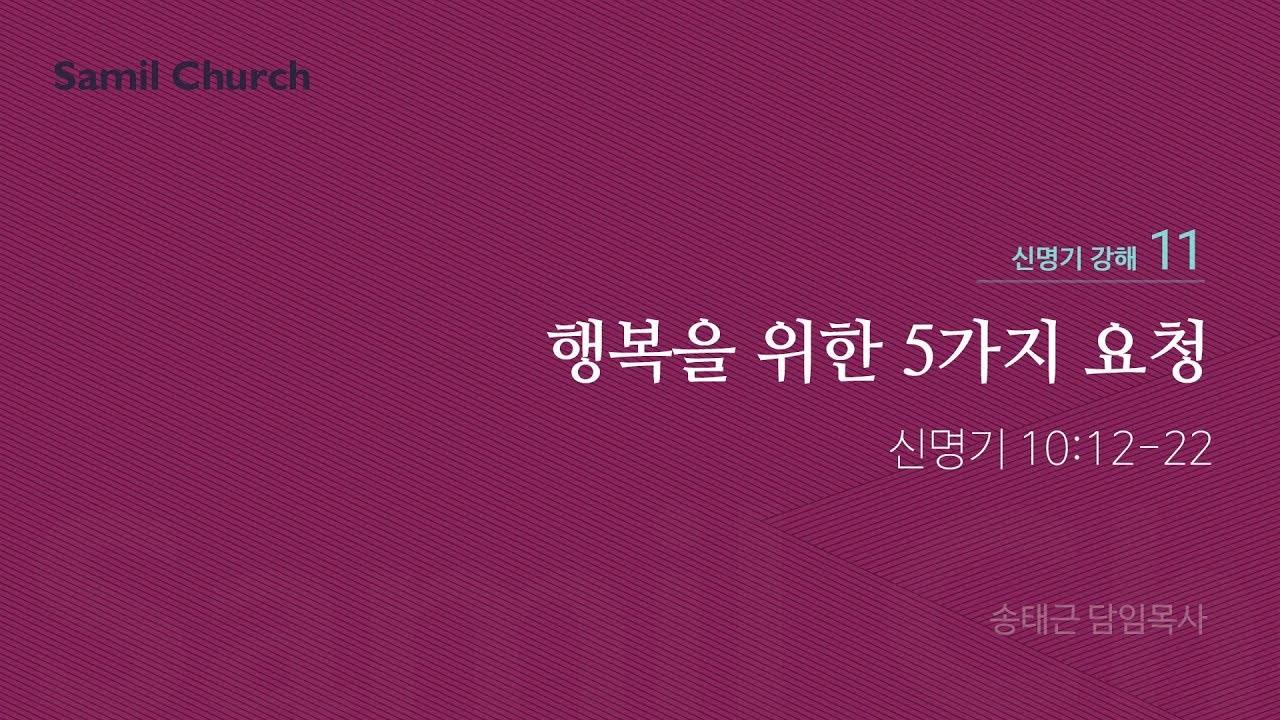 Samil Church

신명기 강해 11

행복을 위한 5가지 요청

신명기 10:12-22

송태근 담임목사